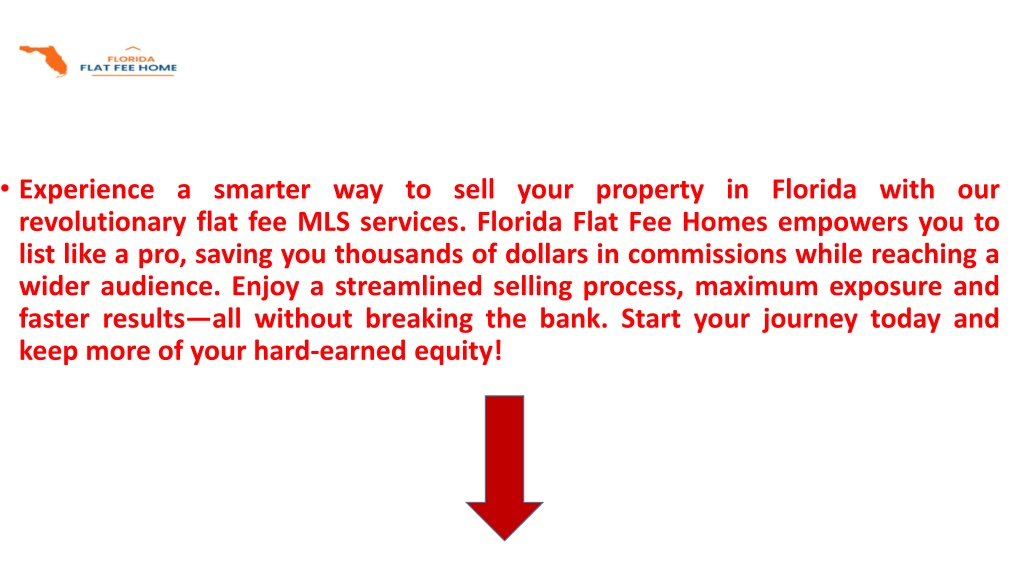 FLORIDA
FLAT FEE HOME

• Experience a smarter way to sell your property in Florida with our revolutionary flat fee MLS services. Florida Flat Fee Homes empowers you to list like a pro, saving you thousands of dollars in commissions while reaching a wider audience. Enjoy a streamlined selling process, maximum exposure and faster results—all without breaking the bank. Start your journey today and keep more of your hard-earned equity!